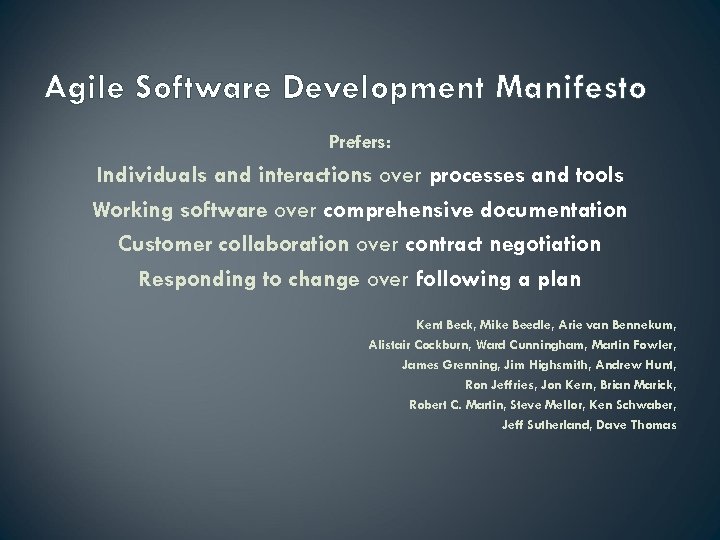 Agile Software Development Manifesto

Prefers:

Individuals and interactions over processes and tools

Working software over comprehensive documentation

Customer collaboration over contract negotiation

Responding to change over following a plan

Kent Beck, Mike Beedle, Arie van Bennekum, Alistair Cockburn, Ward Cunningham, Martin Fowler, James Grenning, Jim Highsmith, Andrew Hunt, Ron Jeffries, Jon Kern, Brian Marick, Robert C. Martin, Steve Mellor, Ken Schwaber, Jeff Sutherland, Dave Thomas